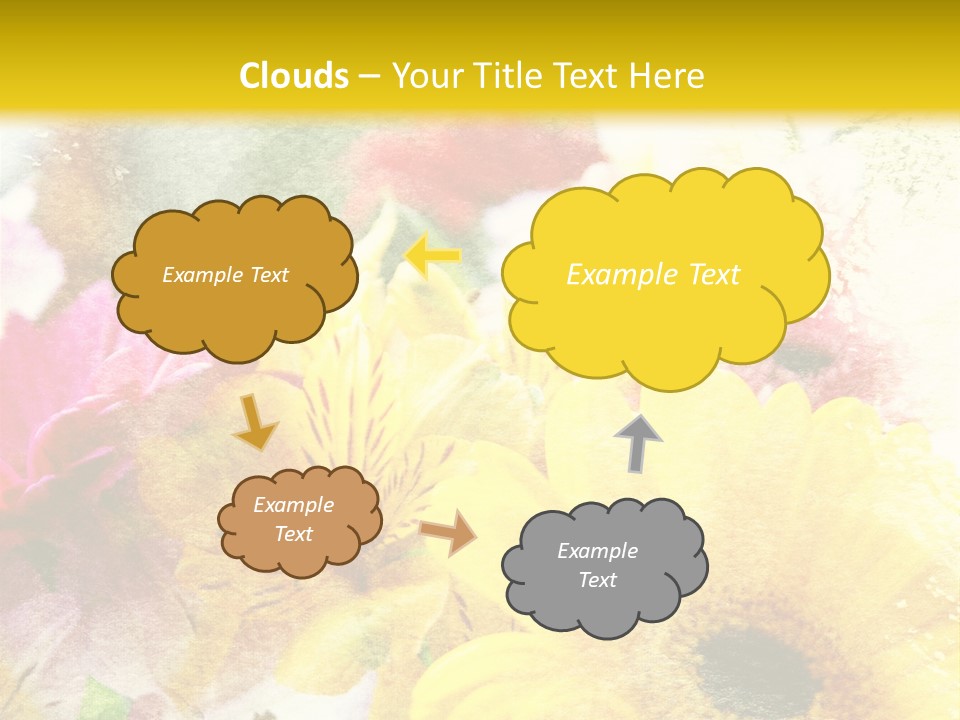 Clouds – Your Title Text Here

Example Text

Example Text

Example Text

Example Text